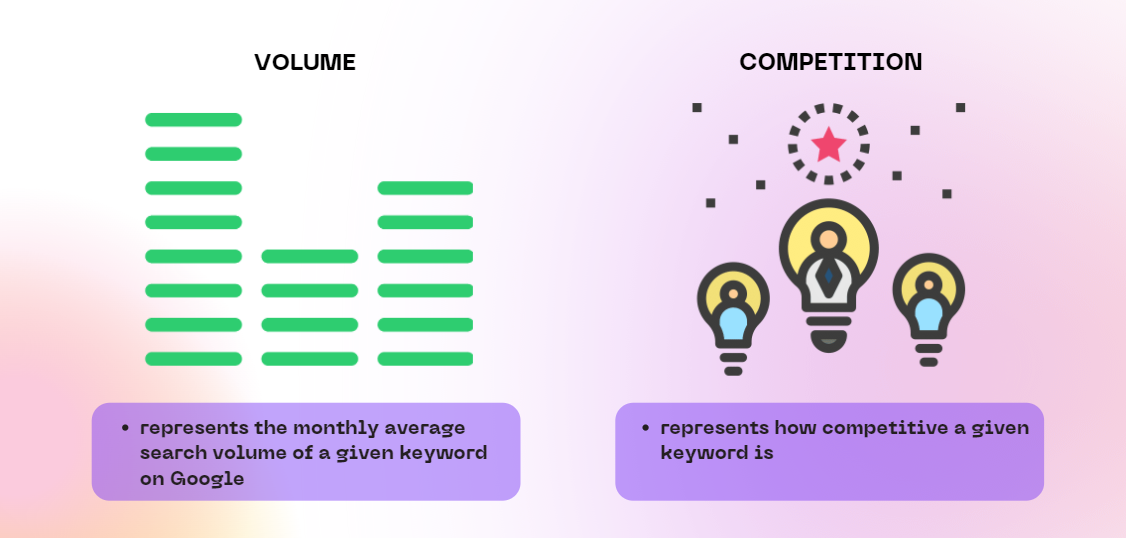 VOLUME

• represents the monthly average search volume of a given keyword on Google

COMPETITION

• represents how competitive a given keyword is